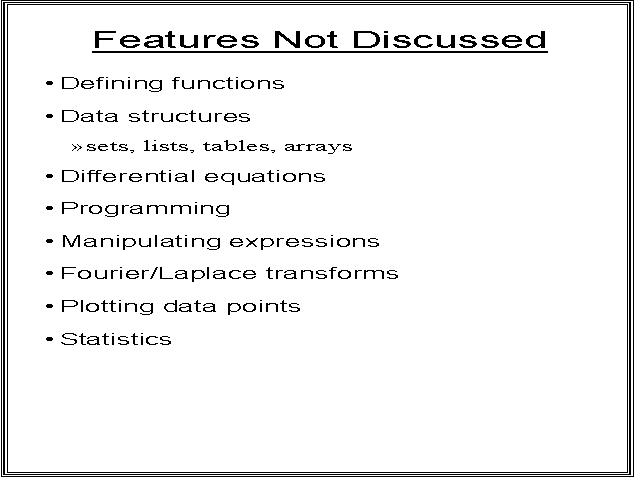 Features Not Discussed

• Defining functions
• Data structures
» sets, lists, tables, arrays
• Differential equations
• Programming
• Manipulating expressions
• Fourier/Laplace transforms
• Plotting data points
• Statistics